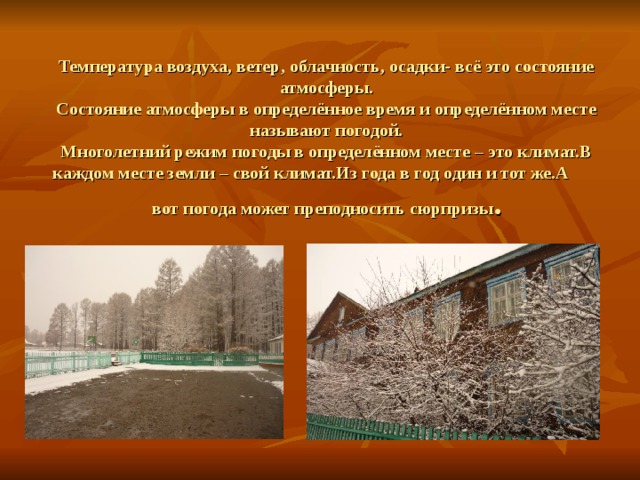 Температура воздуха, ветер, облачность, осадки- всё это состояние атмосферы.
Состояние атмосферы в определённое время и определённом месте называют погодой.
Многолетний режим погоды в определённом месте – это климат.В каждом месте земли – свой климат.Из года в год один и тот же.А

вот погода может преподносить сюрпризы.